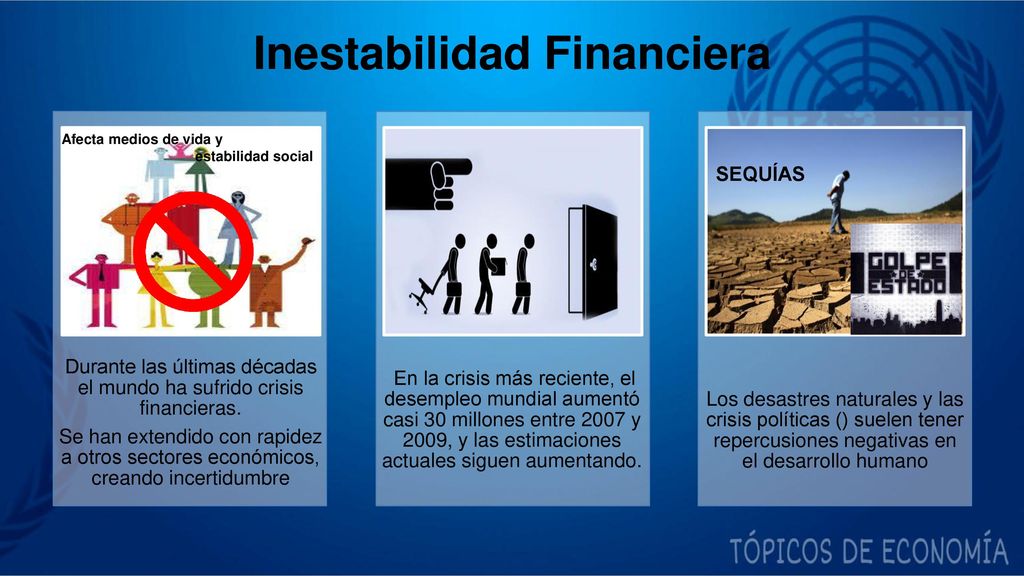 Inestabilidad Financiera

Afecta medios de vida y estabilidad social

Durante las últimas décadas el mundo ha sufrido crisis financieras.

Se han extendido con rapidez a otros sectores económicos, creando incertidumbre

En la crisis más reciente, el desempleo mundial aumentó casi 30 millones entre 2007 y 2009, y las estimaciones actuales siguen aumentando.

SEQUÍAS

GOLPE DE ESTADO

Los desastres naturales y las crisis políticas () suelen tener repercusiones negativas en el desarrollo humano

TÓPICOS DE ECONOMÍA